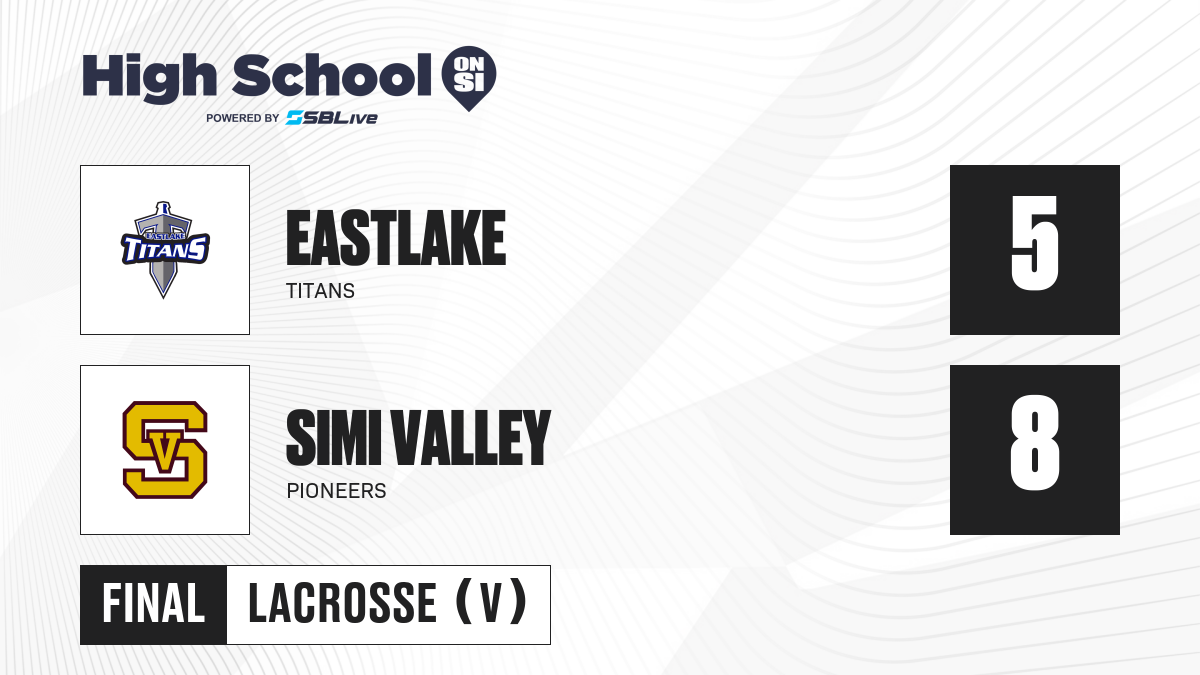 High School ON SI
POWERED BY SBLive

EASTLAKE TITANS

EASTLAKE
TITANS

5

SV

SIMI VALLEY
PIONEERS

8

FINAL LACROSSE (V)